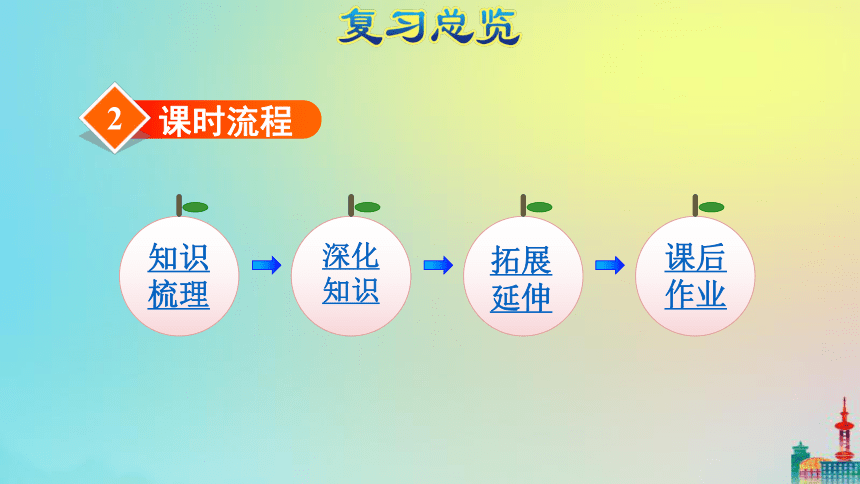 复习总览

2 课时流程

知识梳理

深化知识

拓展延伸

课后作业